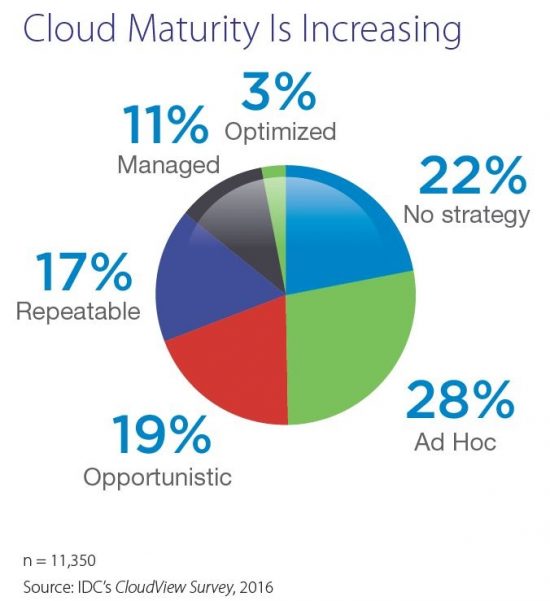 Cloud Maturity Is Increasing

3%
Optimized

11%
Managed

22%
No strategy

17%
Repeatable

28%
Ad Hoc

19%
Opportunistic

n = 11,350
Source: IDC's CloudView Survey, 2016